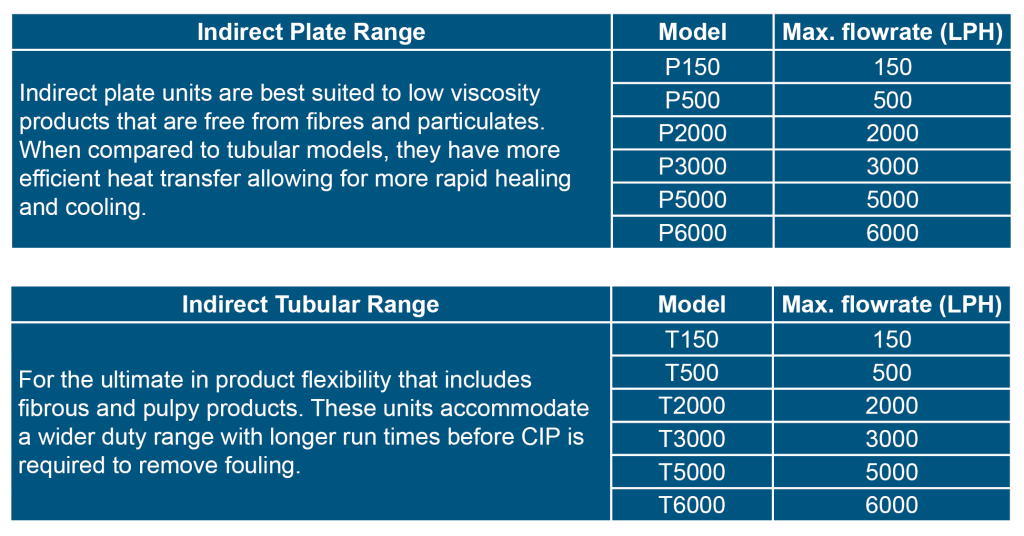 | Indirect Plate Range | Model | Max. flowrate (LPH) |
|---|---|---|
| Indirect plate units are best suited to low viscosity products that are free from fibres and particulates. When compared to tubular models, they have more efficient heat transfer allowing for more rapid healing and cooling. | P150 | 150 |
| | P500 | 500 |
| | P2000 | 2000 |
| | P3000 | 3000 |
| | P5000 | 5000 |
| | P6000 | 6000 |

| Indirect Tubular Range | Model | Max. flowrate (LPH) |
|---|---|---|
| For the ultimate in product flexibility that includes fibrous and pulpy products. These units accommodate a wider duty range with longer run times before CIP is required to remove fouling. | T150 | 150 |
| | T500 | 500 |
| | T2000 | 2000 |
| | T3000 | 3000 |
| | T5000 | 5000 |
| | T6000 | 6000 |